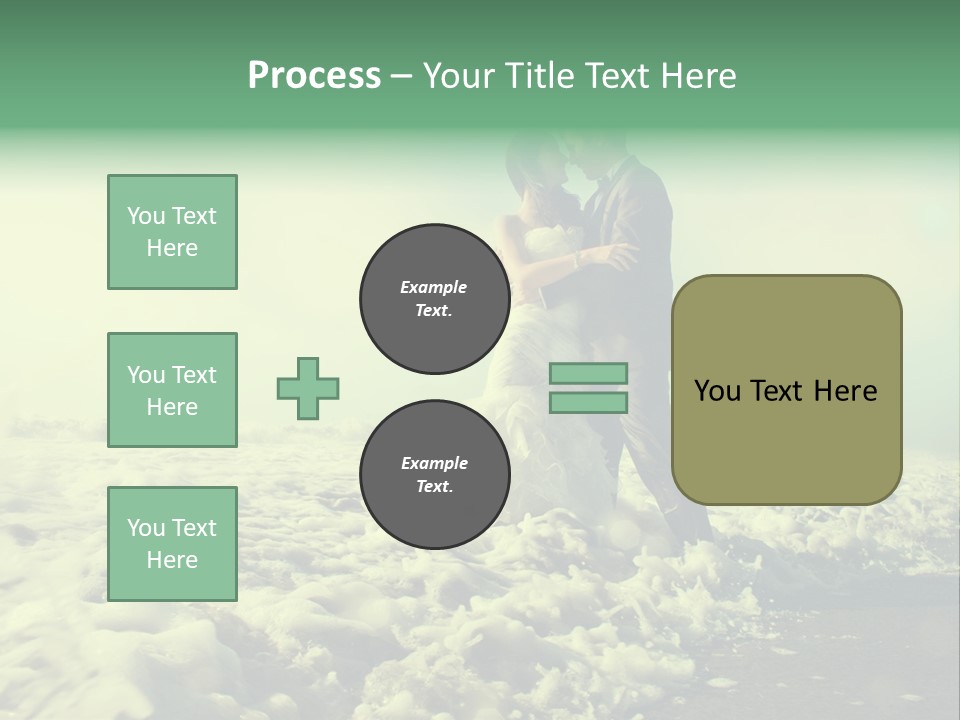 Process – Your Title Text Here

You Text Here

You Text Here

You Text Here

Example Text.

Example Text.

You Text Here